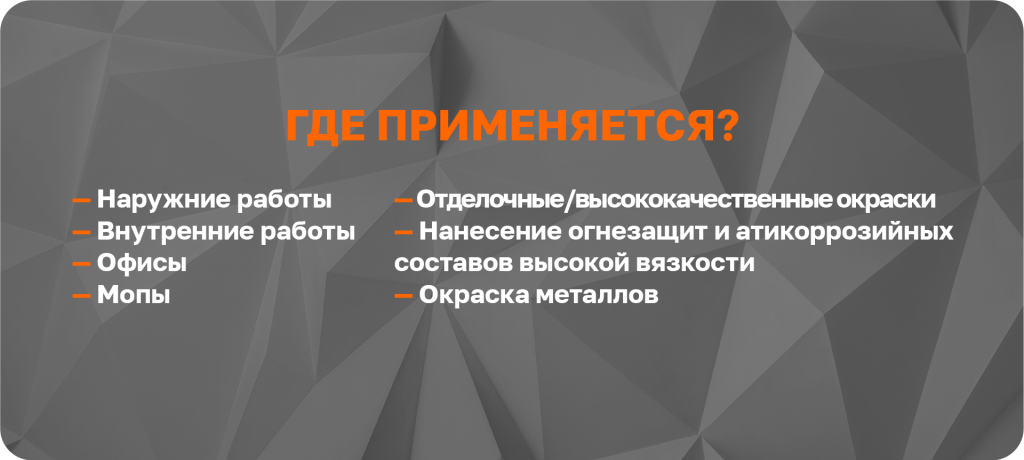 ГДЕ ПРИМЕНЯЕТСЯ?

— Наружние работы
— Внутренние работы
— Офисы
— Мопы

— Отделочные/высококачественные окраски
— Нанесение огнезащит и атикоррозийных составов высокой вязкости
— Окраска металлов